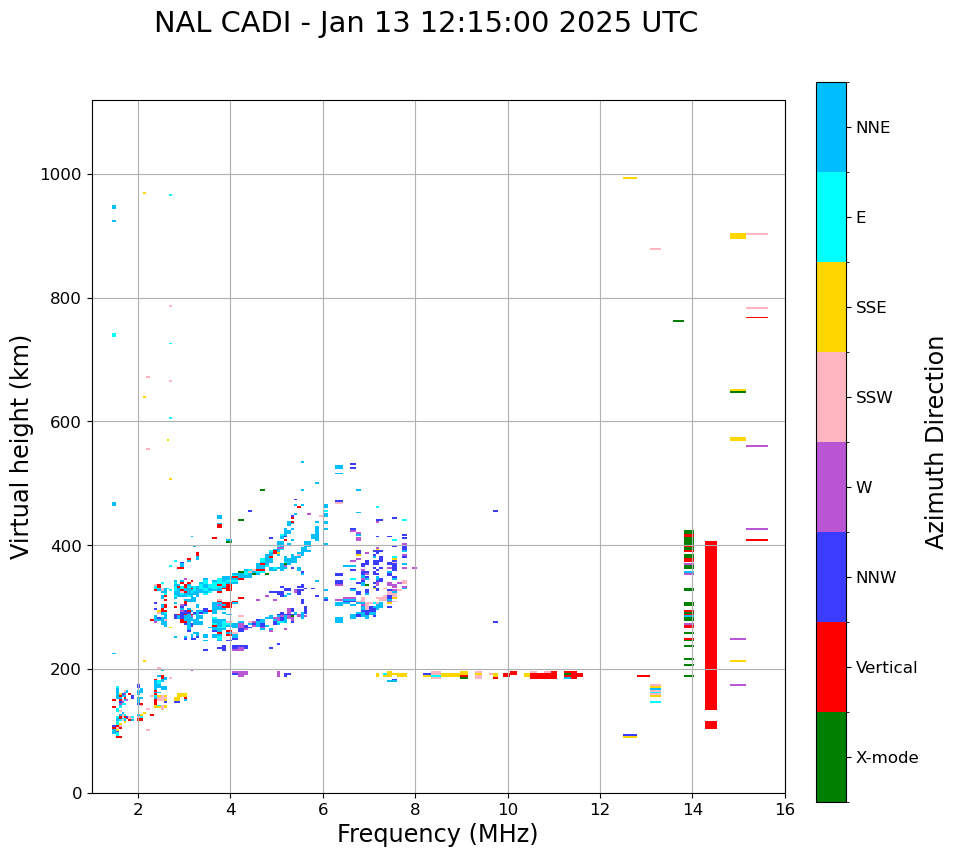 NAL CADI - Jan 13 12:15:00 2025 UTC

Virtual height (km)

1000
800
600
400
200
0

2
4
6
8
10
12
14
16

Frequency (MHz)

NNE
E
SSE
SSW
W
NNW
Vertical
X-mode

Azimuth Direction